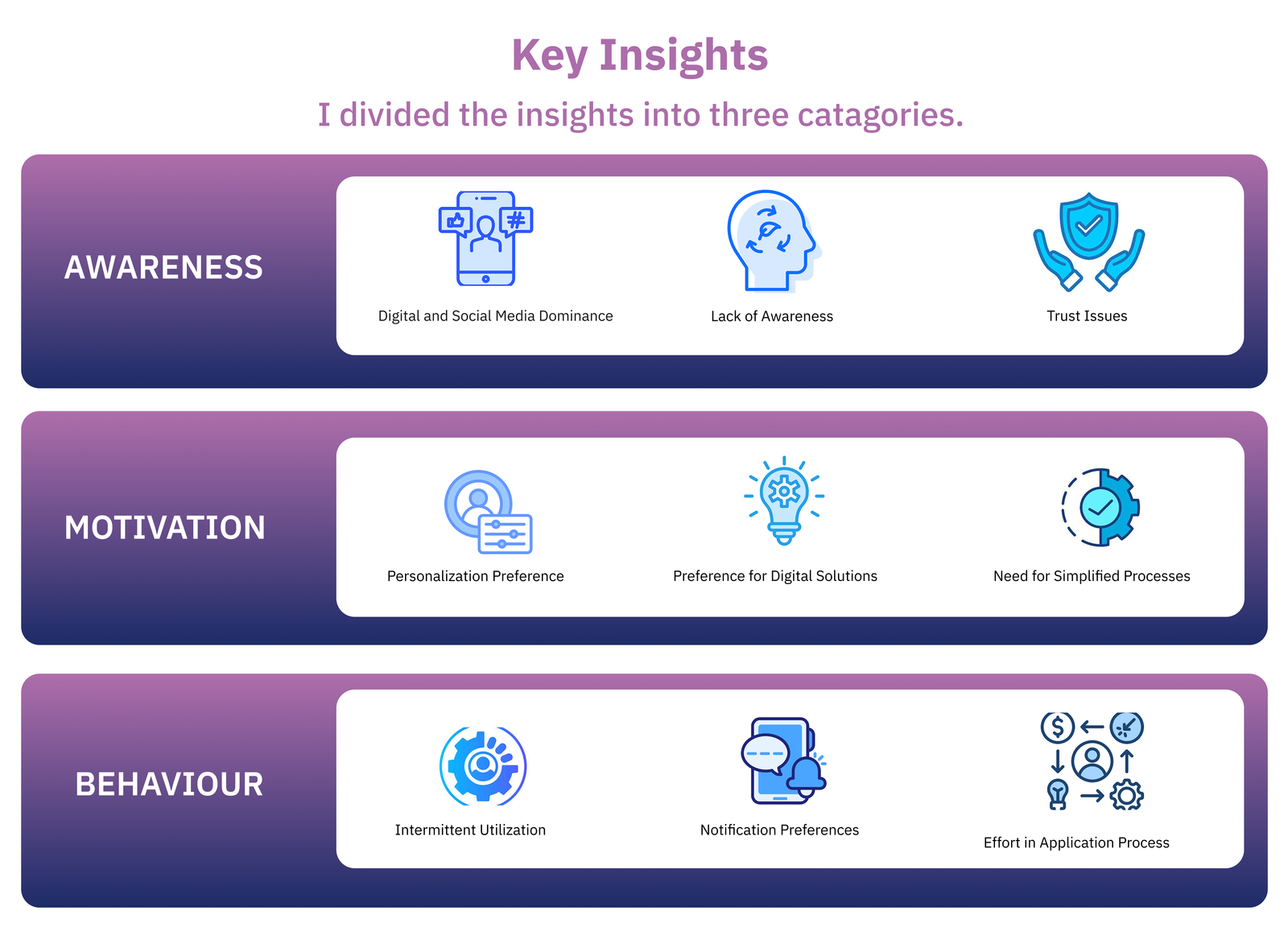 Key Insights

I divided the insights into three catagories.

AWARENESS

Digital and Social Media Dominance

Lack of Awareness

Trust Issues

MOTIVATION

Personalization Preference

Preference for Digital Solutions

Need for Simplified Processes

BEHAVIOUR

Intermittent Utilization

Notification Preferences

Effort in Application Process